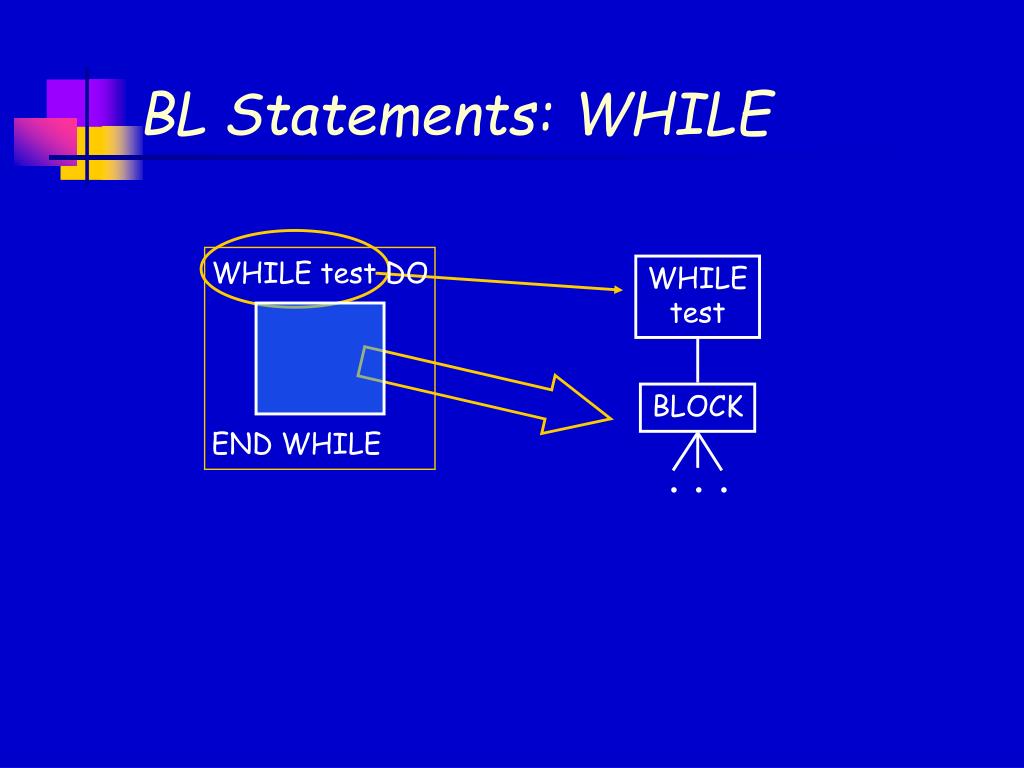 BL Statements: WHILE

WHILE test DO

END WHILE

WHILE test

BLOCK

. . .